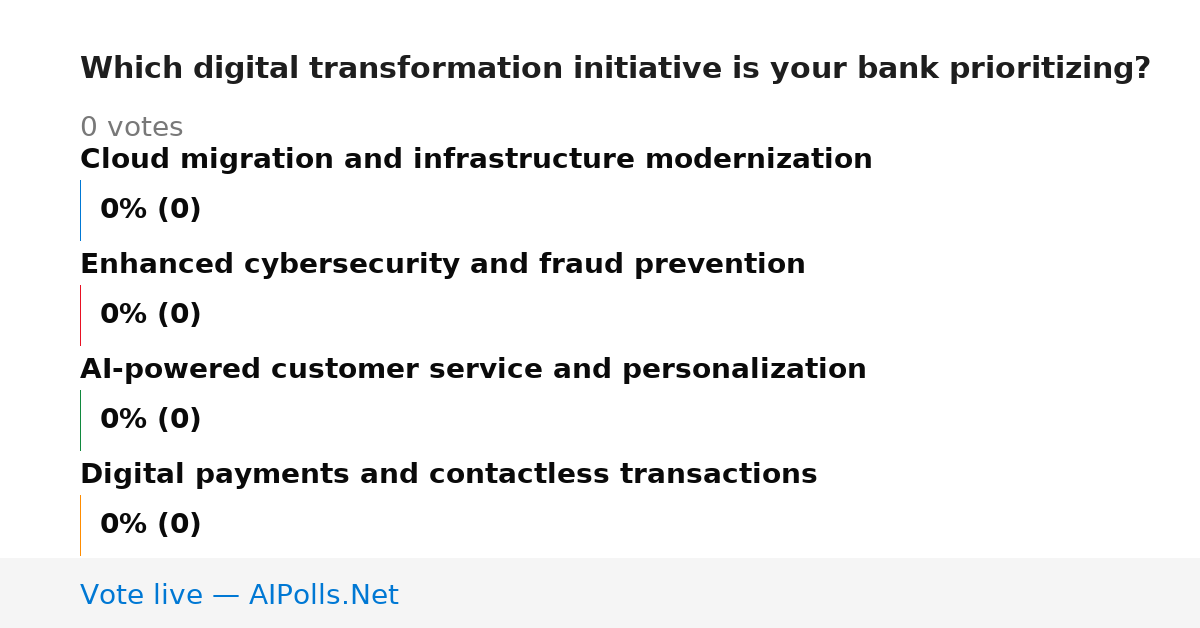 Which digital transformation initiative is your bank prioritizing?

0 votes

Cloud migration and infrastructure modernization

0% (0)

Enhanced cybersecurity and fraud prevention

0% (0)

AI-powered customer service and personalization

0% (0)

Digital payments and contactless transactions

0% (0)

Vote live — AIPolls.Net